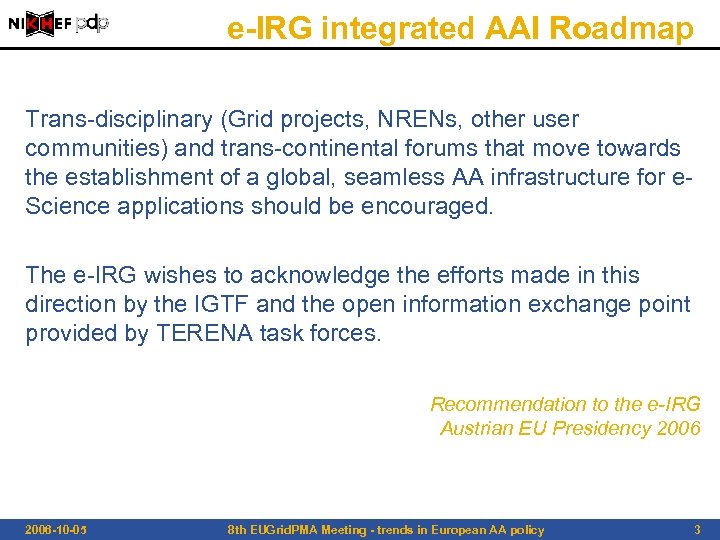 NIKHEF pdp

e-IRG integrated AAI Roadmap

Trans-disciplinary (Grid projects, NRENs, other user communities) and trans-continental forums that move towards the establishment of a global, seamless AA infrastructure for e-Science applications should be encouraged.

The e-IRG wishes to acknowledge the efforts made in this direction by the IGTF and the open information exchange point provided by TERENA task forces.

Recommendation to the e-IRG
Austrian EU Presidency 2006

2006-10-05 8th EUGridPMA Meeting - trends in European AA policy 3